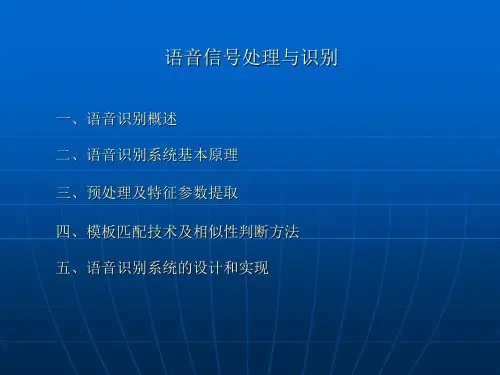 语音信号处理与识别

一、语音识别概述

二、语音识别系统基本原理

三、预处理及特征参数提取

四、模板匹配技术及相似性判断方法

五、语音识别系统的设计和实现